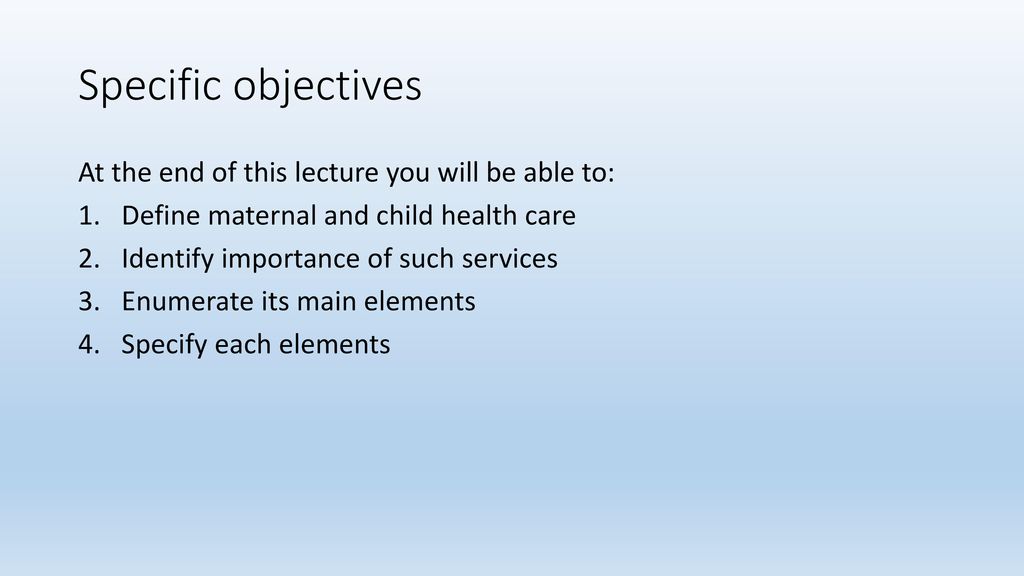 Specific objectives

At the end of this lecture you will be able to:
1. Define maternal and child health care
2. Identify importance of such services
3. Enumerate its main elements
4. Specify each elements